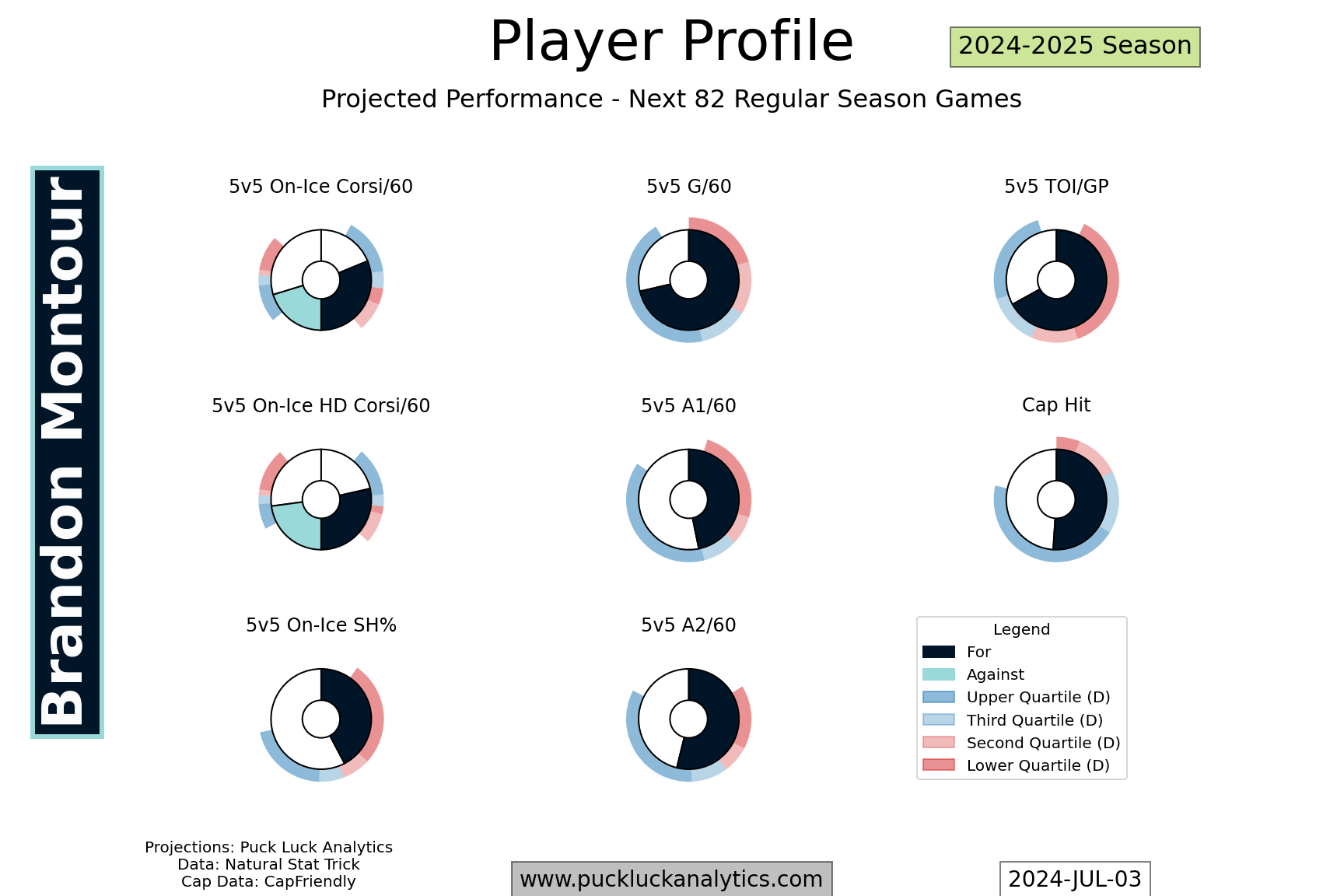 Player Profile

2024-2025 Season

Projected Performance - Next 82 Regular Season Games

Brandon Montour

5v5 On-Ice Corsi/60

5v5 G/60

5v5 TOI/GP

5v5 On-Ice HD Corsi/60

5v5 A1/60

Cap Hit

5v5 On-Ice SH%

5v5 A2/60

Legend
For
Against
Upper Quartile (D)
Third Quartile (D)
Second Quartile (D)
Lower Quartile (D)

Projections: Puck Luck Analytics
Data: Natural Stat Trick
Cap Data: CapFriendly

www.puckluckanalytics.com

2024-JUL-03